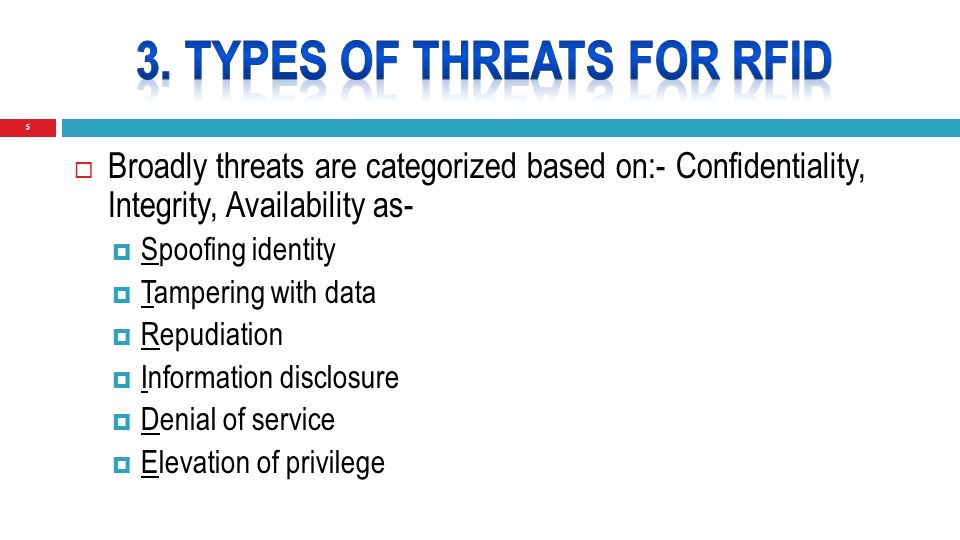 3. TYPES OF THREATS FOR RFID

5

Broadly threats are categorized based on:- Confidentiality, Integrity, Availability as-

Spoofing identity

Tampering with data

Repudiation

Information disclosure

Denial of service

Elevation of privilege